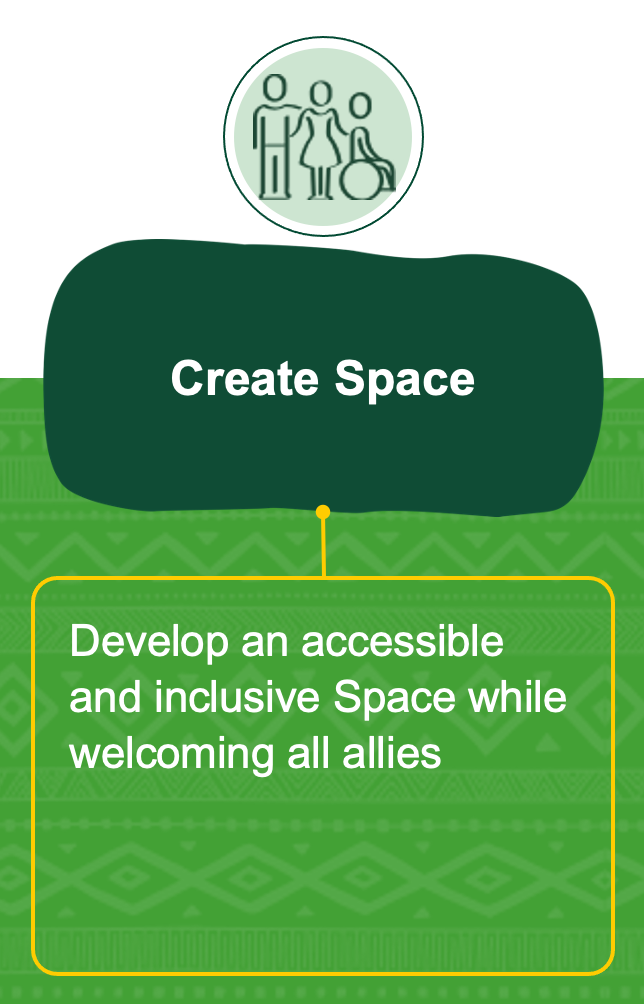 Create Space

Develop an accessible and inclusive Space while welcoming all allies